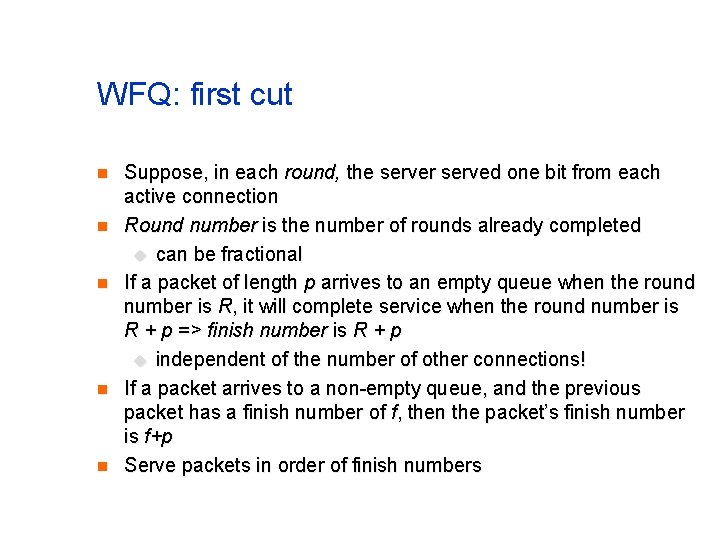 WFQ: first cut

Suppose, in each round, the server served one bit from each active connection

Round number is the number of rounds already completed

can be fractional

If a packet of length $p$ arrives to an empty queue when the round number is $R$, it will complete service when the round number is $R + p$ => finish number is $R + p$

independent of the number of other connections!

If a packet arrives to a non-empty queue, and the previous packet has a finish number of $f$, then the packet's finish number is $f+p$

Serve packets in order of finish numbers